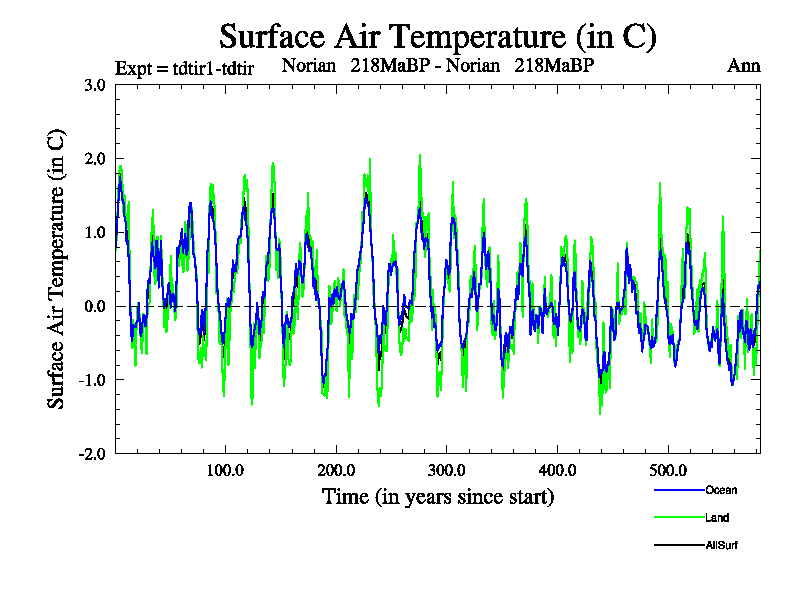 Surface Air Temperature (in C)

Expt = tdtir1-tdtir Norian 218MaBP - Norian 218MaBP Ann

Surface Air Temperature (in C)

3.0
2.0
1.0
0.0
-1.0
-2.0

100.0 200.0 300.0 400.0 500.0

Time (in years since start)

Ocean
Land
AllSurf